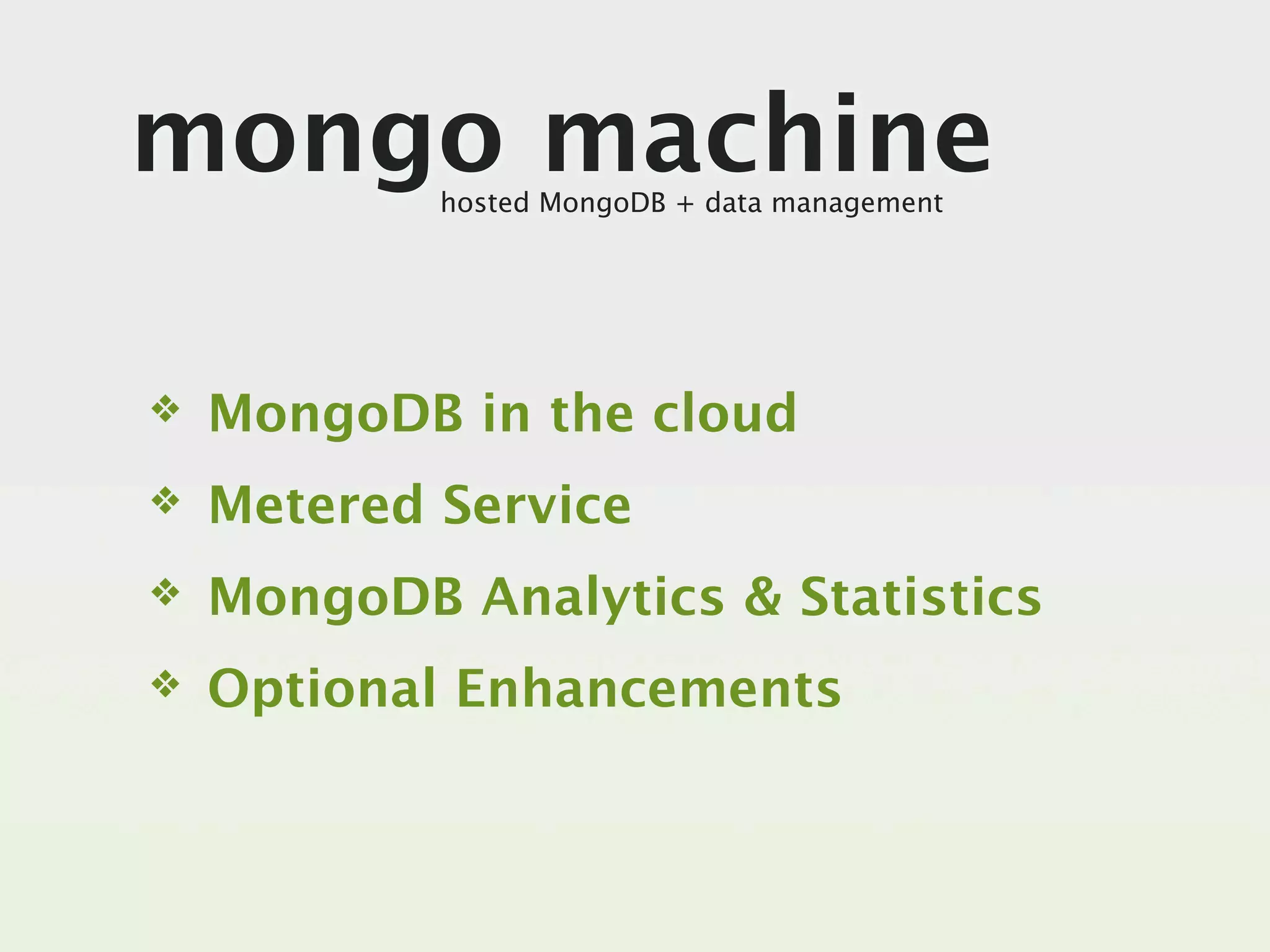 mongo machine

hosted MongoDB + data management

❖ MongoDB in the cloud
❖ Metered Service
❖ MongoDB Analytics & Statistics
❖ Optional Enhancements